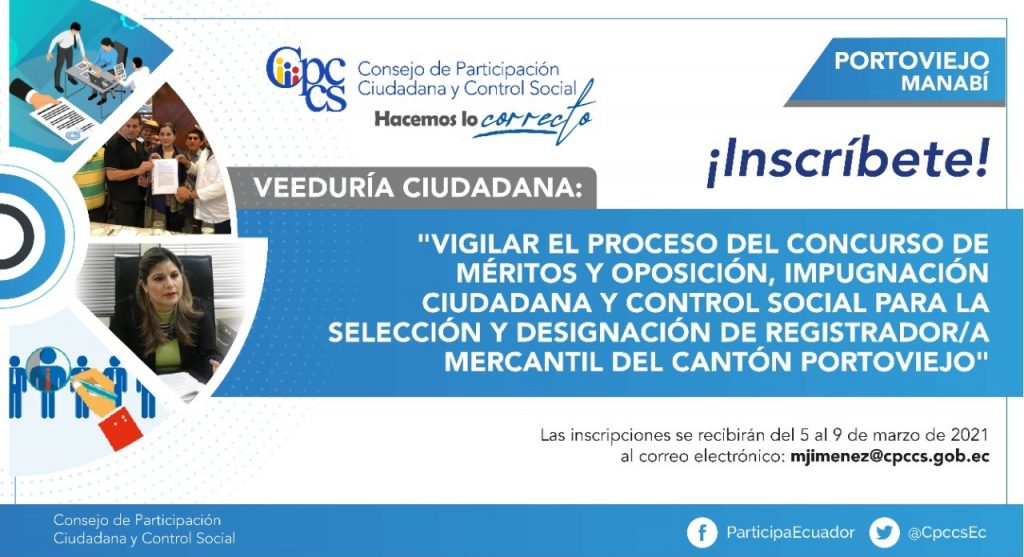 Cpccs Consejo de Participación Ciudadana y Control Social

Hacemos lo correcto

PORTOVIEJO
MANABÍ

¡Inscríbete!

VEEDURÍA CIUDADANA:

"VIGILAR EL PROCESO DEL CONCURSO DE MÉRITOS Y OPOSICIÓN, IMPUGNACIÓN CIUDADANA Y CONTROL SOCIAL PARA LA SELECCIÓN Y DESIGNACIÓN DE REGISTRADOR/A MERCANTIL DEL CANTÓN PORTOVIEJO"

Las inscripciones se recibirán del 5 al 9 de marzo de 2021 al correo electrónico: mjimenez@cpccs.gob.ec

Consejo de Participación Ciudadana y Control Social

ParticipaEcuador

@CpccsEc